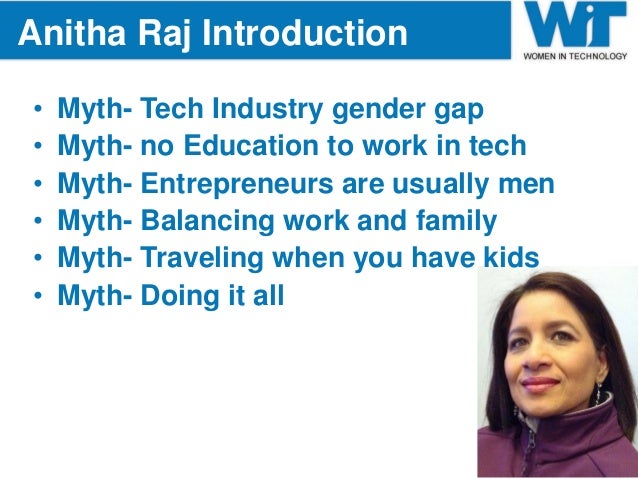 Anitha Raj Introduction

WiT
WOMEN IN TECHNOLOGY

• Myth- Tech Industry gender gap
• Myth- no Education to work in tech
• Myth- Entrepreneurs are usually men
• Myth- Balancing work and family
• Myth- Traveling when you have kids
• Myth- Doing it all